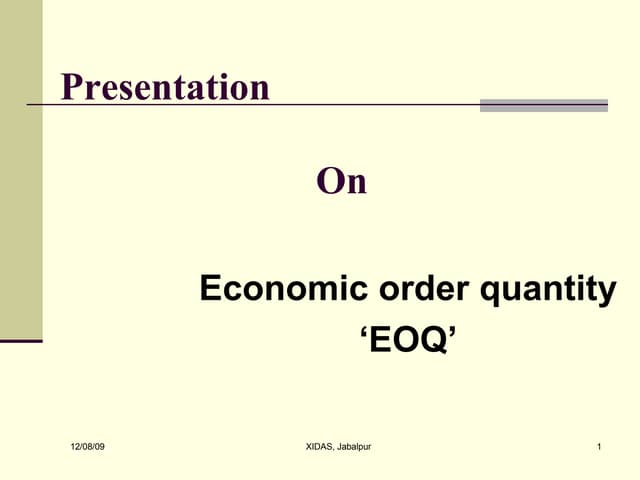 Presentation

On

Economic order quantity
‘EOQ’

12/08/09

XIDAS, Jabalpur

1